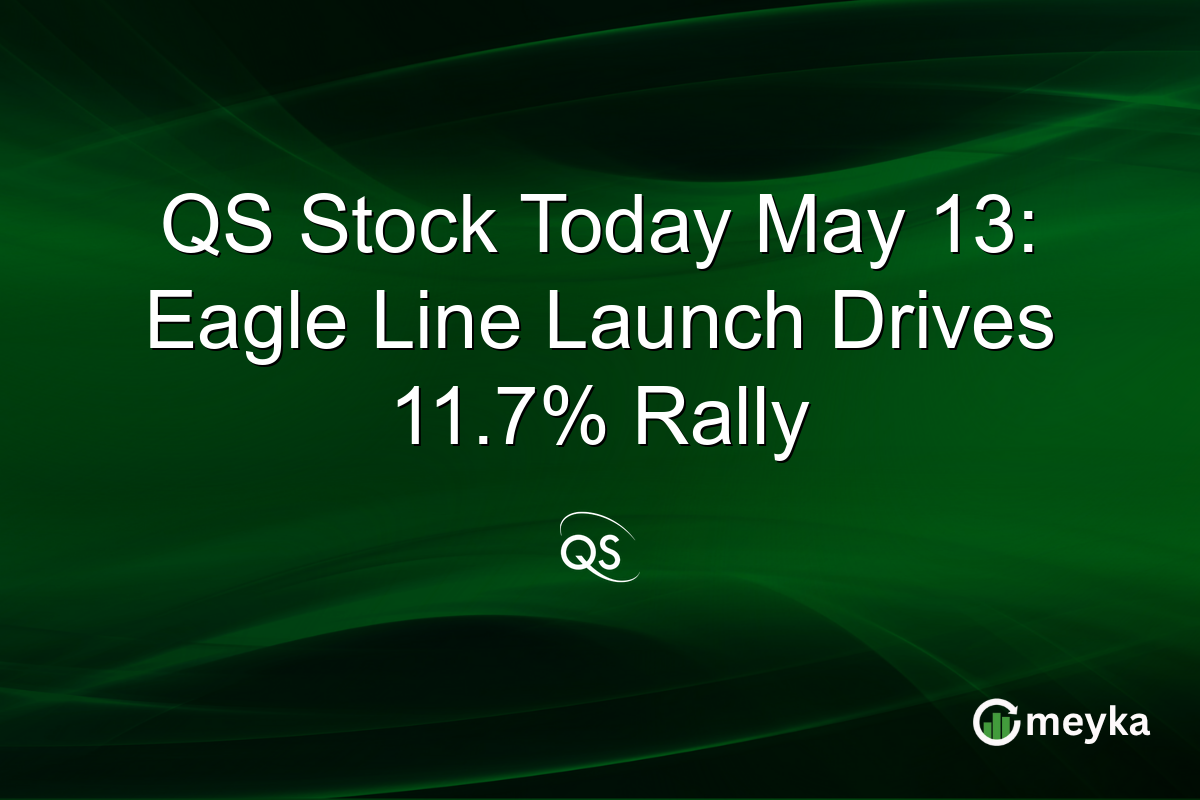 QS Stock Today May 13: Eagle Line Launch Drives 11.7% Rally

QS

meyka